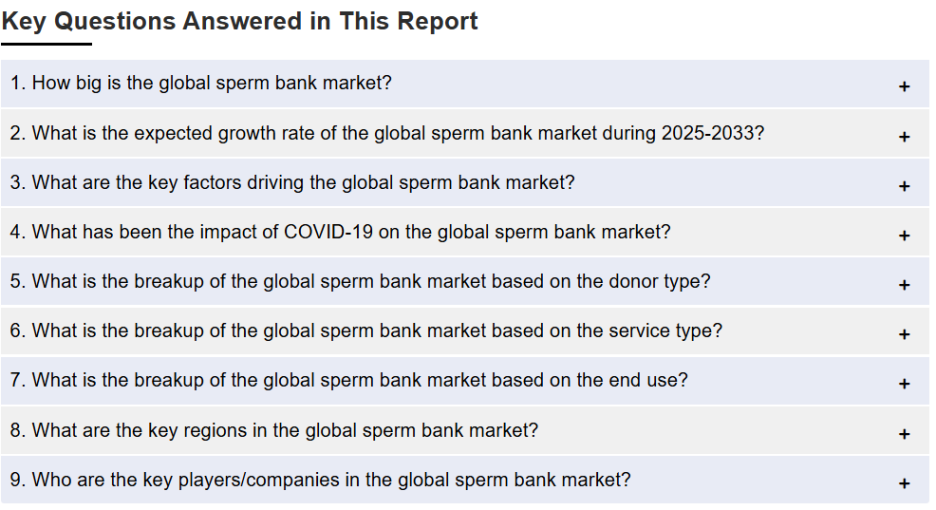 Key Questions Answered in This Report

1. How big is the global sperm bank market? +

2. What is the expected growth rate of the global sperm bank market during 2025-2033? +

3. What are the key factors driving the global sperm bank market? +

4. What has been the impact of COVID-19 on the global sperm bank market? +

5. What is the breakup of the global sperm bank market based on the donor type? +

6. What is the breakup of the global sperm bank market based on the service type? +

7. What is the breakup of the global sperm bank market based on the end use? +

8. What are the key regions in the global sperm bank market? +

9. Who are the key players/companies in the global sperm bank market? +